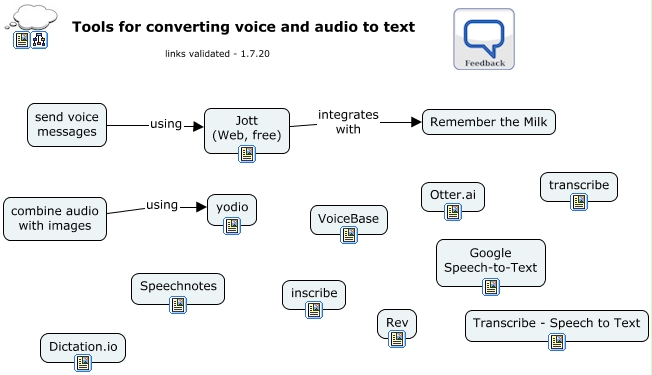 Tools for converting voice and audio to text

links validated - 1.7.20

Feedback

send voice messages

using

Jott (Web, free)

integrates with

Remember the Milk

combine audio with images

using

yodio

VoiceBase

Otter.ai

transcribe

Google Speech-to-Text

Speechnotes

inscribe

Rev

Transcribe - Speech to Text

Dictation.io